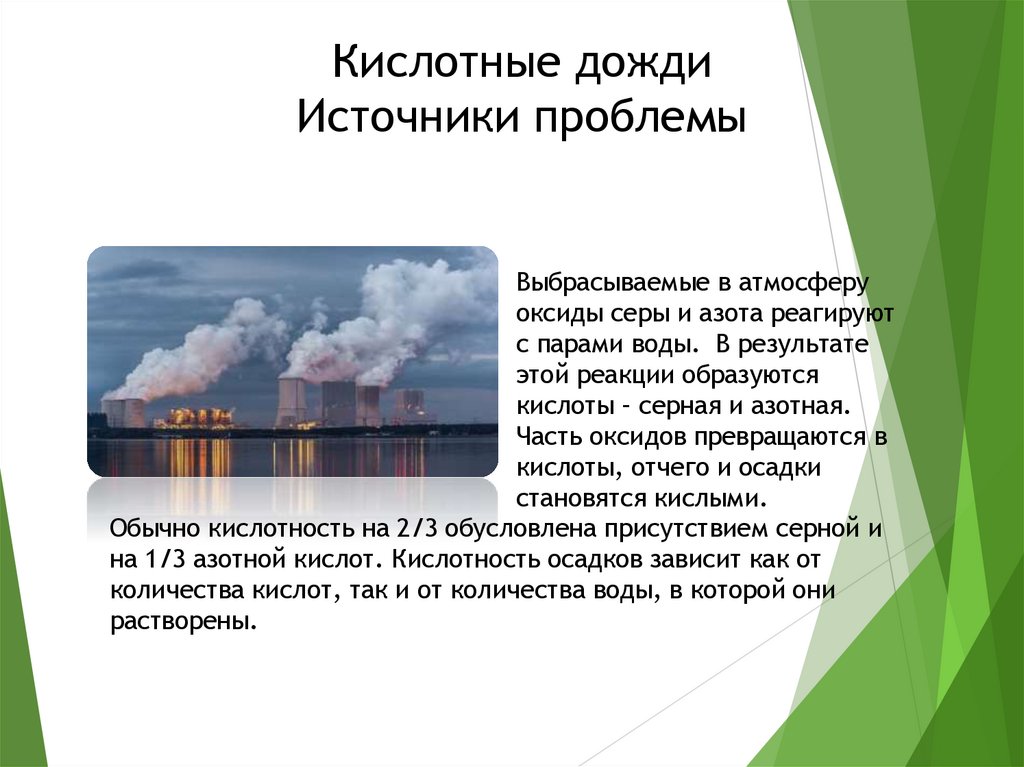 Кислотные дожди
Источники проблемы

Выбрасываемые в атмосферу оксиды серы и азота реагируют с парами воды. В результате этой реакции образуются кислоты - серная и азотная. Часть оксидов превращаются в кислоты, отчего и осадки становятся кислыми.

Обычно кислотность на 2/3 обусловлена присутствием серной и на 1/3 азотной кислот. Кислотность осадков зависит как от количества кислот, так и от количества воды, в которой они растворены.